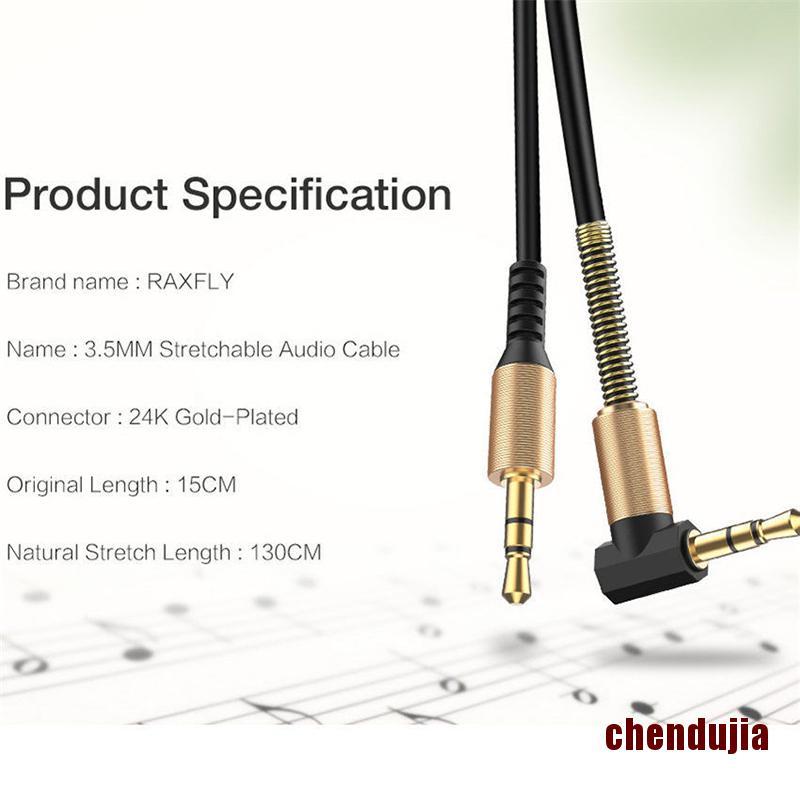 Product Specification

Brand name : RAXFLY

Name : 3.5MM Stretchable Audio Cable

Connector : 24K Gold-Plated

Original Length : 15CM

Natural Stretch Length : 130CM

chendujia